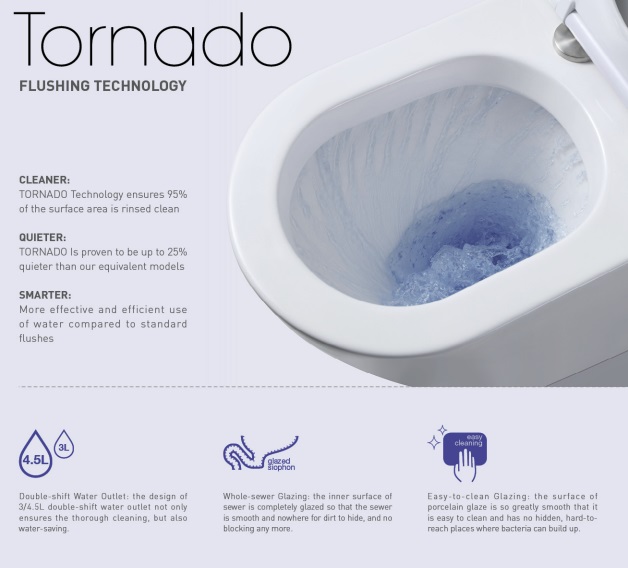 Tornado

FLUSHING TECHNOLOGY

CLEANER:
TORNADO Technology ensures 95% of the surface area is rinsed clean

QUIETER:
TORNADO Is proven to be up to 25% quieter than our equivalent models

SMARTER:
More effective and efficient use of water compared to standard flushes

4.5L 3L

Double-shift Water Outlet: the design of 3/4.5L double-shift water outlet not only ensures the thorough cleaning, but also water-saving.

glazed siophon

Whole-sewer Glazing: the inner surface of sewer is completely glazed so that the sewer is smooth and nowhere for dirt to hide, and no blocking any more.

easy cleaning

Easy-to-clean Glazing: the surface of porcelain glaze is so greatly smooth that it is easy to clean and has no hidden, hard-to-reach places where bacteria can build up.